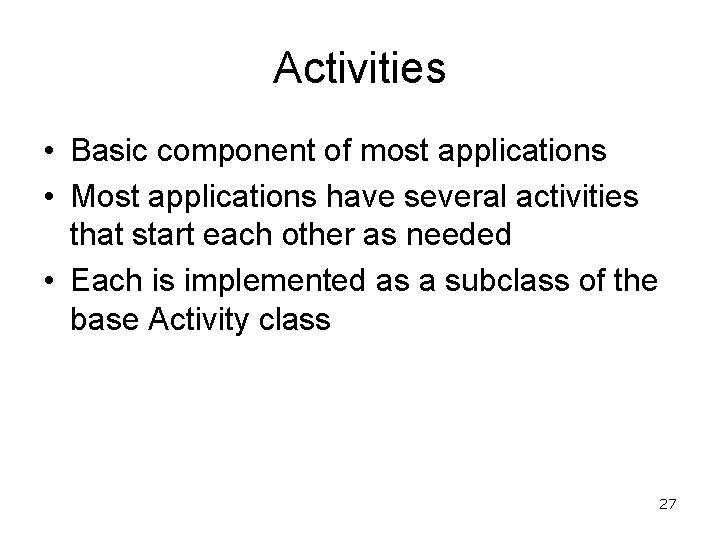 Activities

• Basic component of most applications
• Most applications have several activities that start each other as needed
• Each is implemented as a subclass of the base Activity class

27